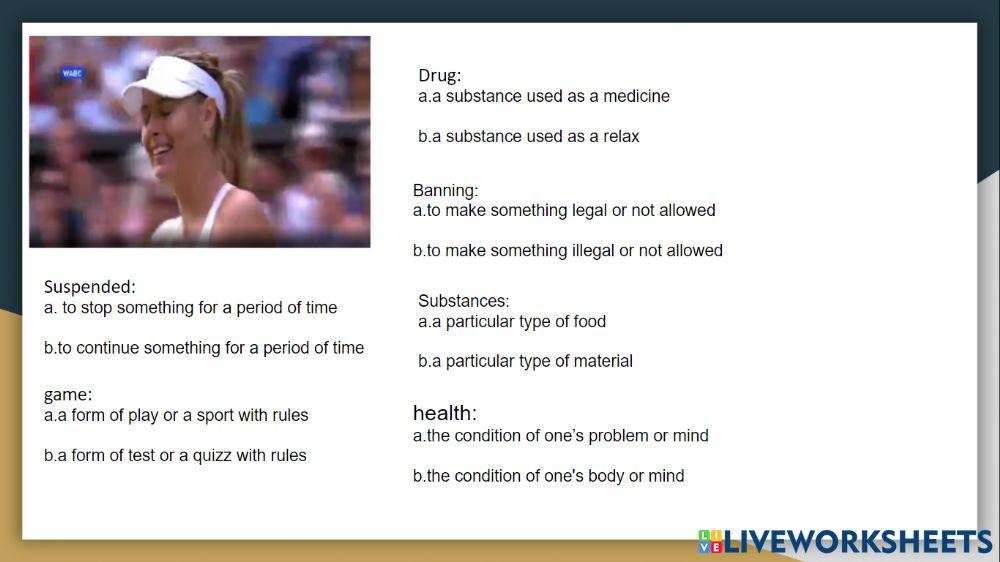 WABC

Suspended:
a. to stop something for a period of time

b.to continue something for a period of time

game:
a.a form of play or a sport with rules

b.a form of test or a quizz with rules

Drug:
a.a substance used as a medicine

b.a substance used as a relax

Banning:
a.to make something legal or not allowed

b.to make something illegal or not allowed

Substances:
a.a particular type of food

b.a particular type of material

health:
a.the condition of one's problem or mind

b.the condition of one's body or mind

LIVEWORKSHEETS